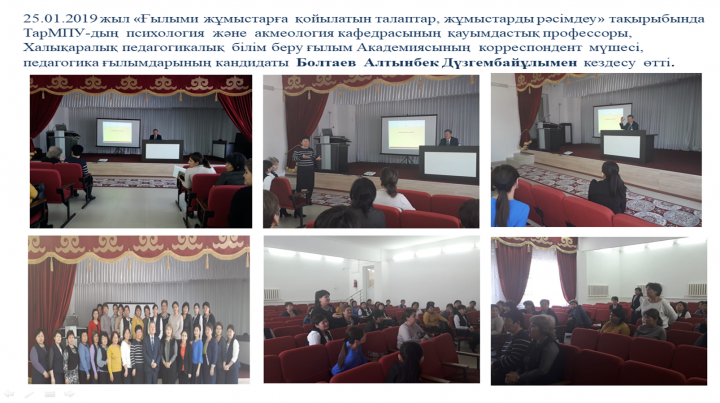 25.01.2019 жыл «Ғылыми жұмыстарға қойылатын талаптар, жұмыстарды рәсімдеу» тақырыбында ТарМПУ-дың психология және акмеология кафедрасының қауымдастық профессоры, Халықаралық педагогикалық білім беру ғылым Академиясының корреспондент мүшесі, педагогика ғылымдарының кандидаты **Болтаев Алтынбек Дүзгембайұлымен** кездесу өтті.